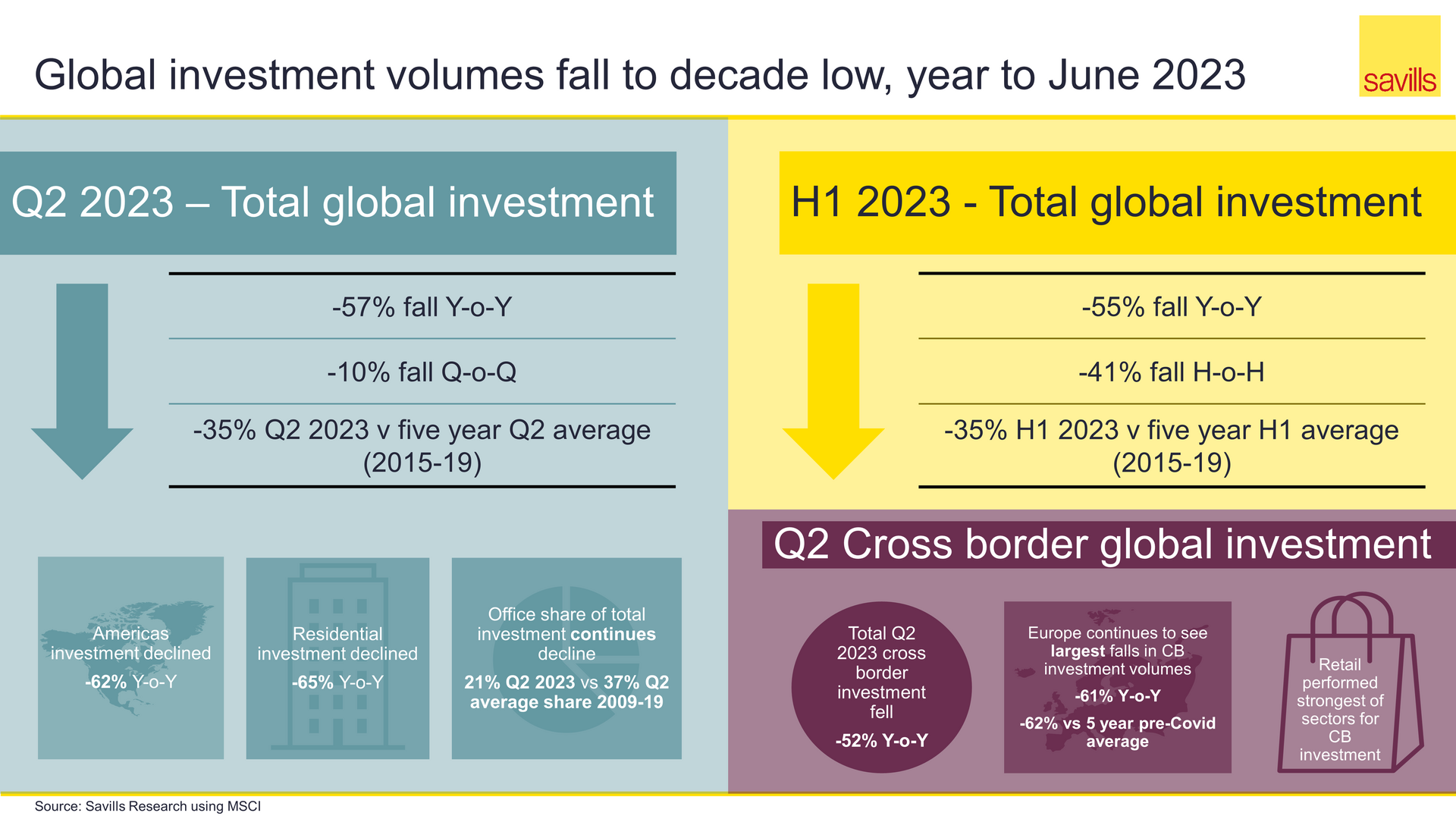 Global investment volumes fall to decade low, year to June 2023

savills

Q2 2023 – Total global investment

-57% fall Y-o-Y

-10% fall Q-o-Q

-35% Q2 2023 v five year Q2 average (2015-19)

Americas investment declined

-62% Y-o-Y

Residential investment declined

-65% Y-o-Y

Office share of total investment continues decline

21% Q2 2023 vs 37% Q2 average share 2009-19

H1 2023 - Total global investment

-55% fall Y-o-Y

-41% fall H-o-H

-35% H1 2023 v five year H1 average (2015-19)

Q2 Cross border global investment

Total Q2 2023 cross border investment fell

-52% Y-o-Y

Europe continues to see largest falls in CB investment volumes

-61% Y-o-Y

-62% vs 5 year pre-Covid average

Retail performed strongest of sectors for CB investment

Source: Savills Research using MSCI